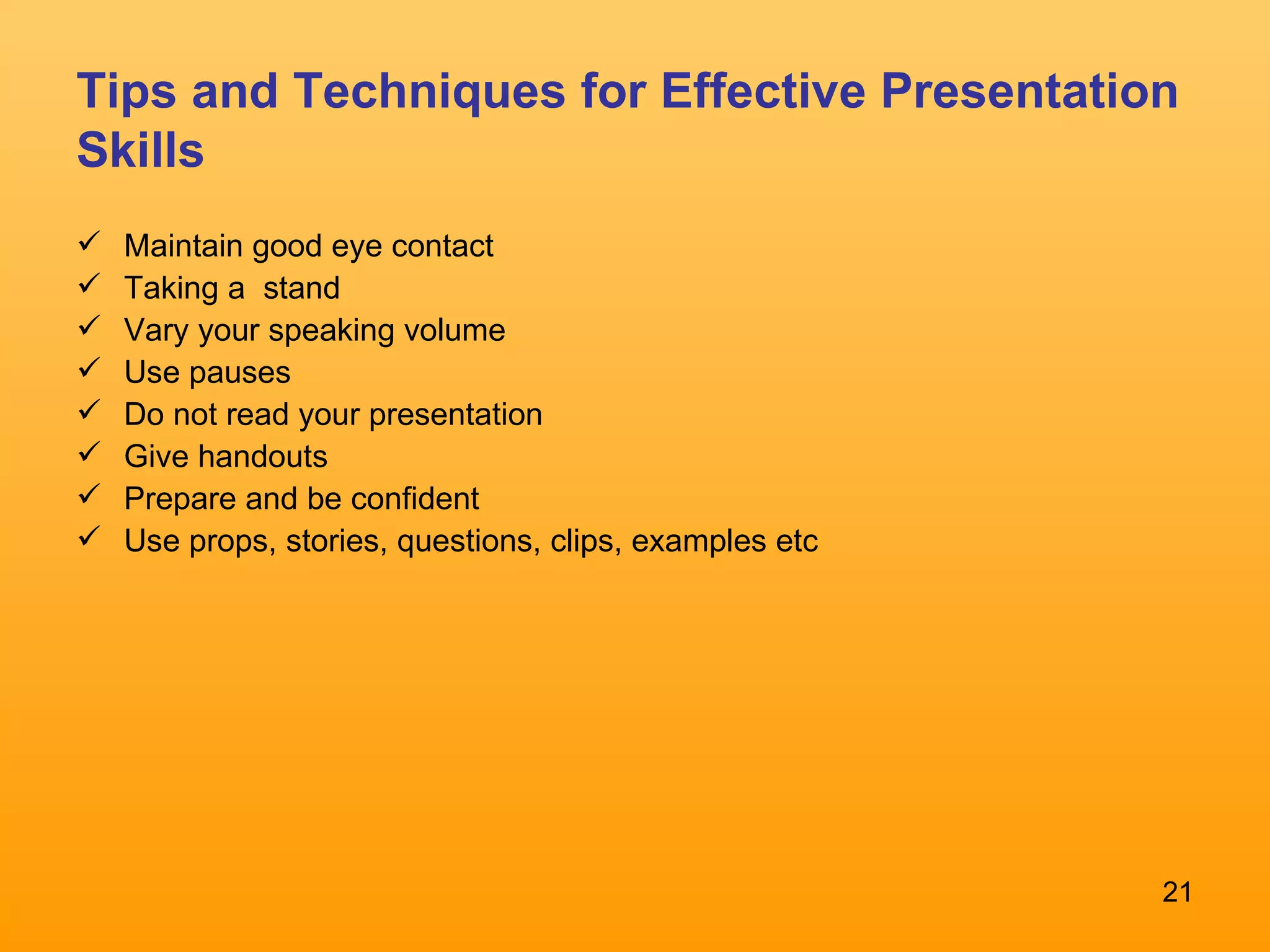 Tips and Techniques for Effective Presentation Skills

✓ Maintain good eye contact
✓ Taking a stand
✓ Vary your speaking volume
✓ Use pauses
✓ Do not read your presentation
✓ Give handouts
✓ Prepare and be confident
✓ Use props, stories, questions, clips, examples etc

21